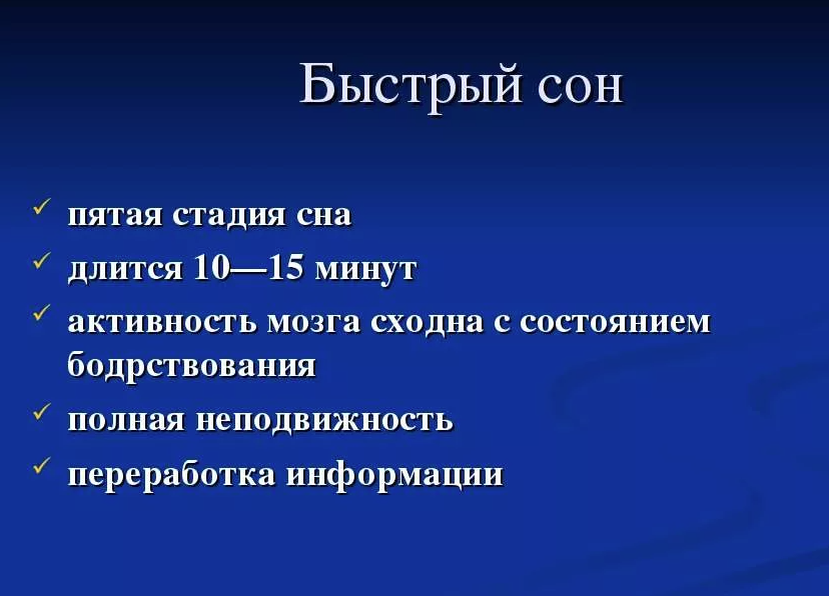 Быстрый сон

✓ пятая стадия сна
✓ длится 10—15 минут
✓ активность мозга сходна с состоянием бодрствования
✓ полная неподвижность
✓ переработка информации